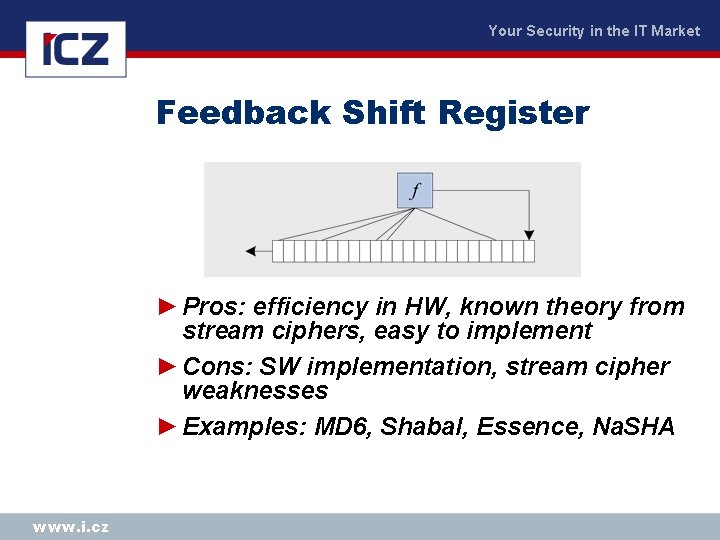 ICZ

Your Security in the IT Market

Feedback Shift Register

$f$

► Pros: efficiency in HW, known theory from stream ciphers, easy to implement

► Cons: SW implementation, stream cipher weaknesses

► Examples: MD6, Shabal, Essence, NaSHA

www.i.cz